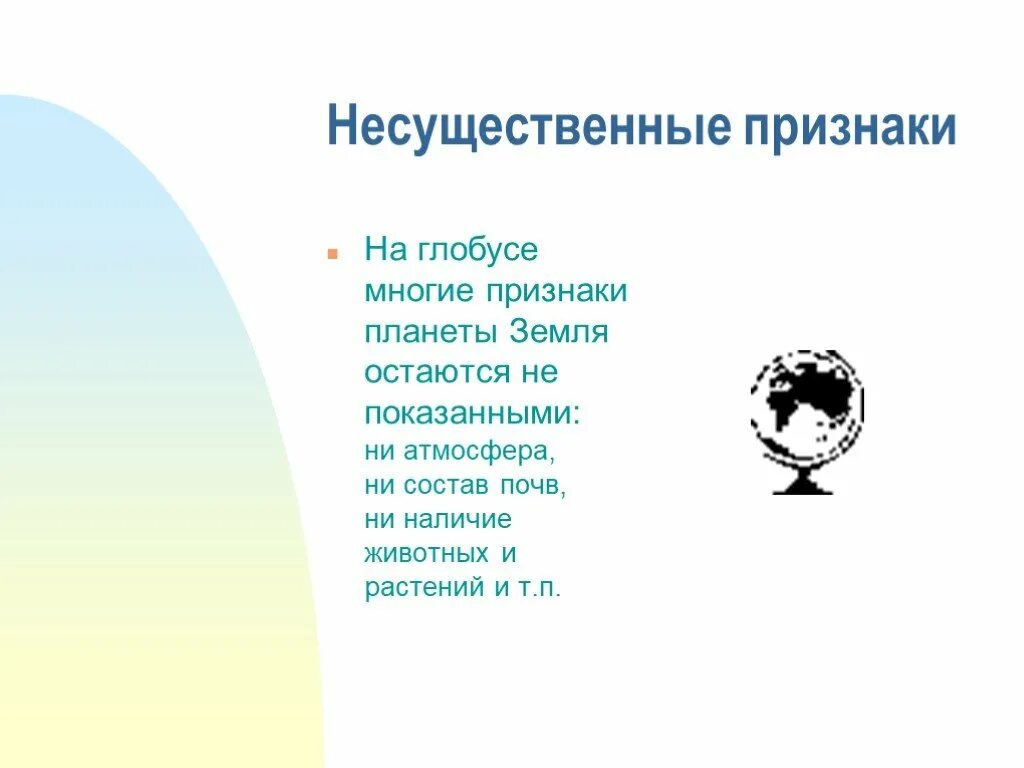 Несущественные признаки

На глобусе многие признаки планеты Земля остаются не показанными: ни атмосфера, ни состав почв, ни наличие животных и растений и т.п.